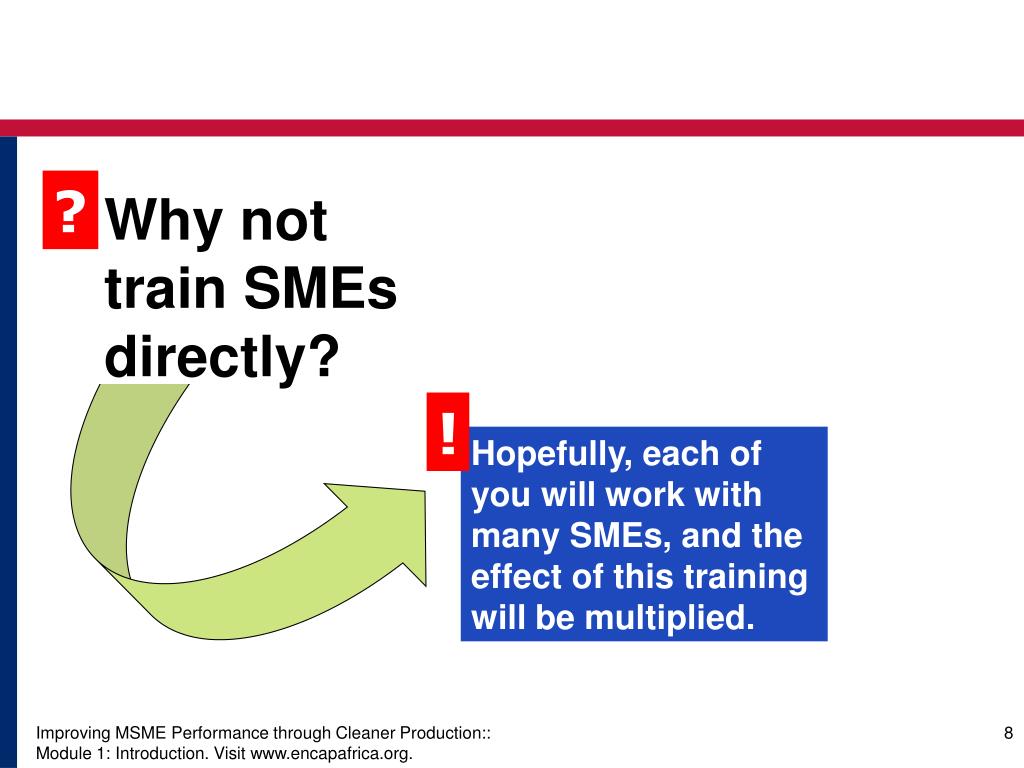 ?

Why not train SMEs directly?

!

Hopefully, each of you will work with many SMEs, and the effect of this training will be multiplied.

Improving MSME Performance through Cleaner Production:: Module 1: Introduction. Visit www.encapafrica.org.

8